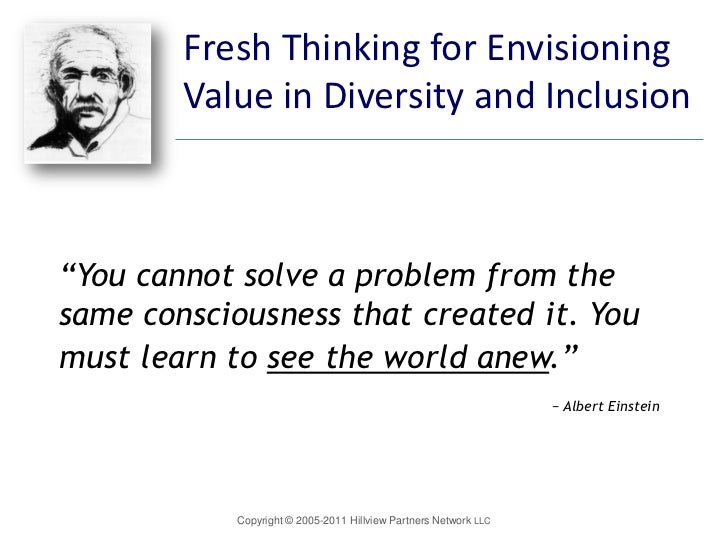 Fresh Thinking for Envisioning Value in Diversity and Inclusion

“You cannot solve a problem from the same consciousness that created it. You must learn to see the world anew.”

– Albert Einstein

Copyright © 2005-2011 Hillview Partners Network LLC